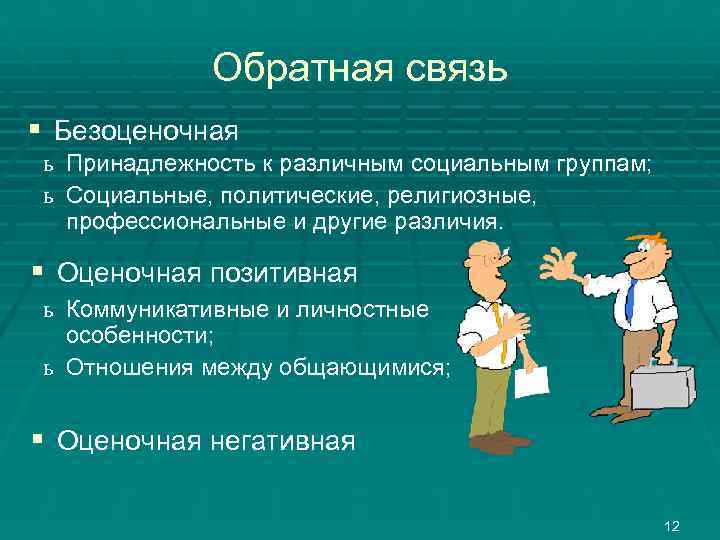 Обратная связь

▪ Безоценочная

ь Принадлежность к различным социальным группам;

ь Социальные, политические, религиозные, профессиональные и другие различия.

▪ Оценочная позитивная

ь Коммуникативные и личностные особенности;

ь Отношения между общающимися;

▪ Оценочная негативная

12